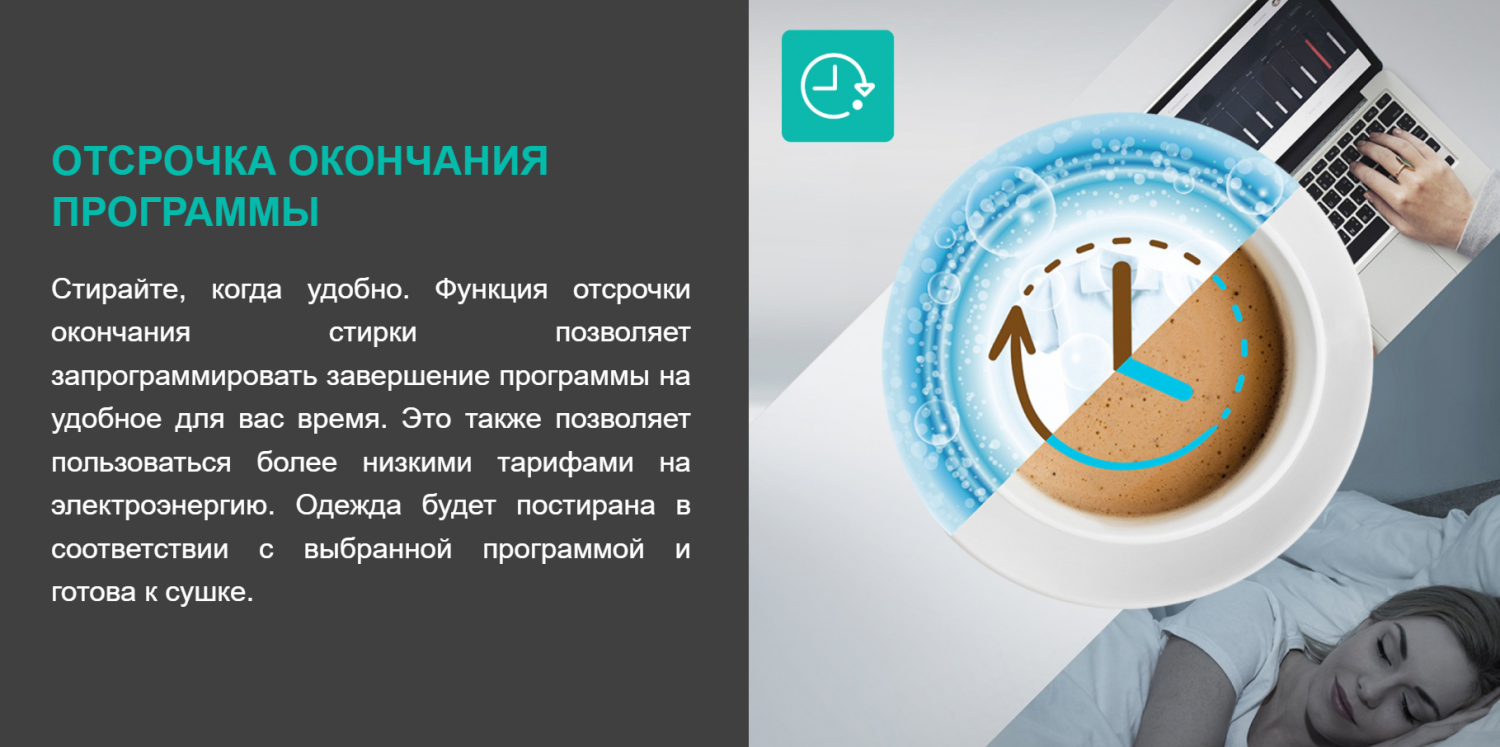 ОТСРОЧКА ОКОНЧАНИЯ ПРОГРАММЫ

Стирайте, когда удобно. Функция отсрочки окончания стирки позволяет запрограммировать завершение программы на удобное для вас время. Это также позволяет пользоваться более низкими тарифами на электроэнергию. Одежда будет постирана в соответствии с выбранной программой и готова к сушке.